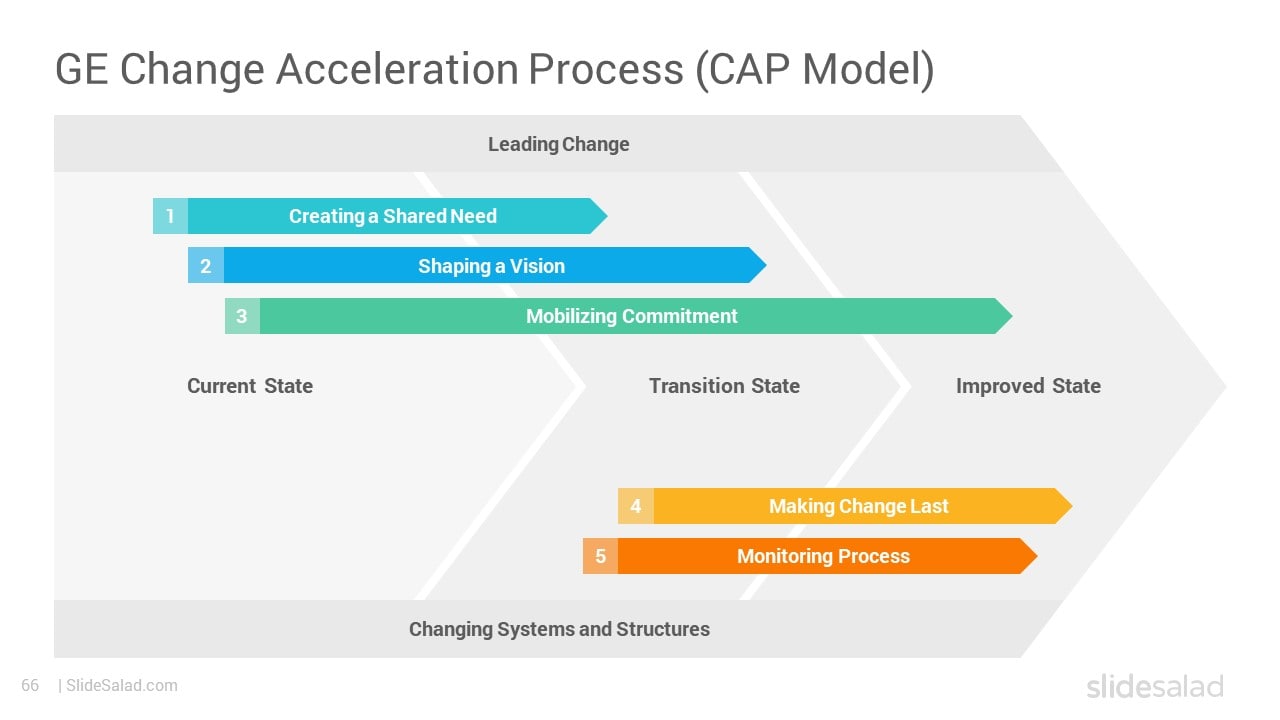 GE Change Acceleration Process (CAP Model)

Leading Change

1 Creating a Shared Need

2 Shaping a Vision

3 Mobilizing Commitment

Current State

Transition State

Improved State

4 Making Change Last

5 Monitoring Process

Changing Systems and Structures

66 | SlideSalad.com

slidesalad